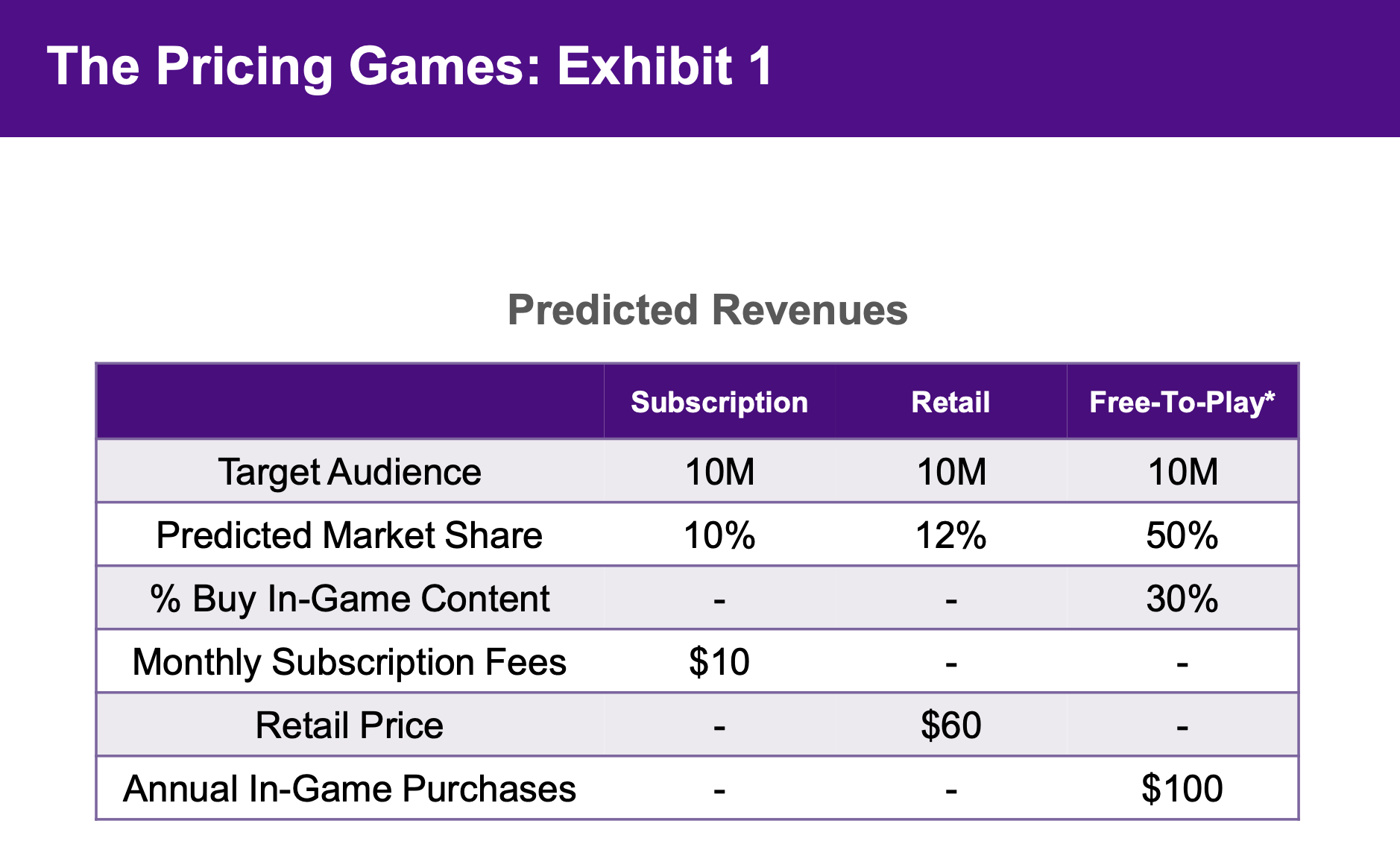 The Pricing Games: Exhibit 1

Predicted Revenues

|  | Subscription | Retail | Free-To-Play* |
|---|---|---|---|
| Target Audience | 10M | 10M | 10M |
| Predicted Market Share | 10% | 12% | 50% |
| % Buy In-Game Content | - | - | 30% |
| Monthly Subscription Fees | $10 | - | - |
| Retail Price | - | $60 | - |
| Annual In-Game Purchases | - | - | $100 |